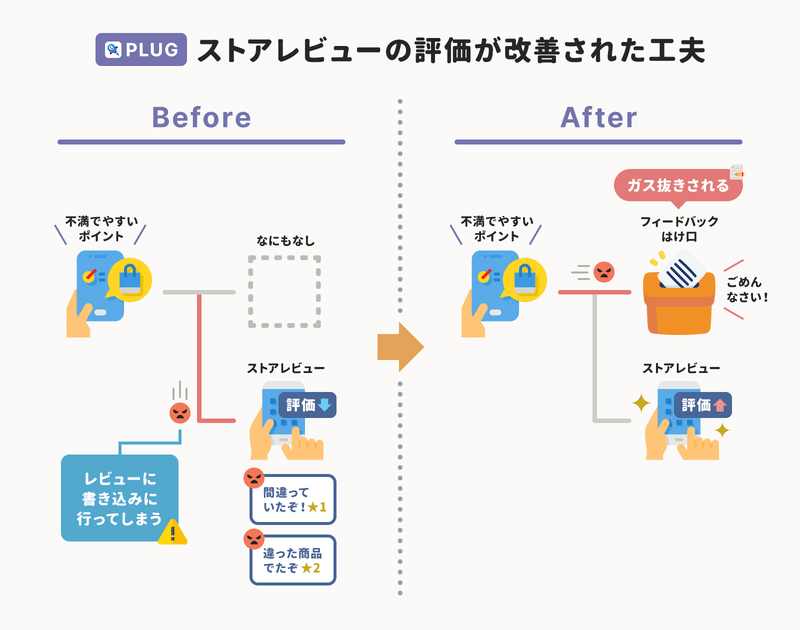 PLUG ストアレビューの評価が改善された工夫

Before

不満でやすいポイント

なにもなし

ストアレビュー

評価

レビューに書き込みに行ってしまう

間違っていたぞ！★1

違った商品でたぞ★2

After

ガス抜きされる

不満でやすいポイント

フィードバックはけ口

ごめんなさい！

ストアレビュー

評価